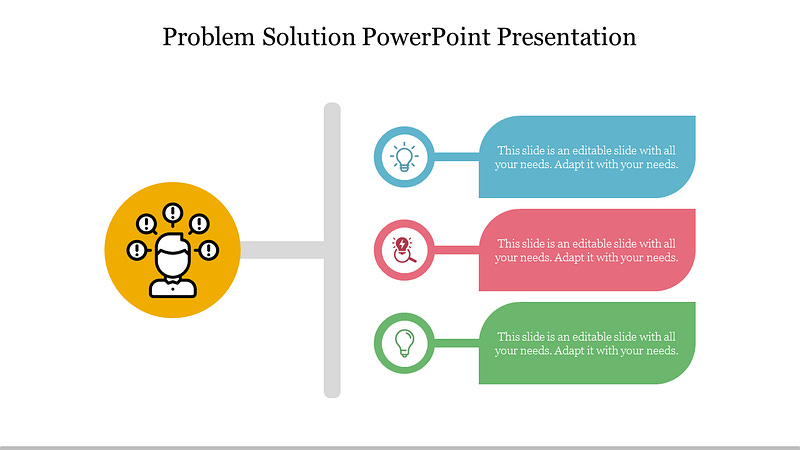 Problem Solution PowerPoint Presentation

This slide is an editable slide with all your needs. Adapt it with your needs.

This slide is an editable slide with all your needs. Adapt it with your needs.

This slide is an editable slide with all your needs. Adapt it with your needs.